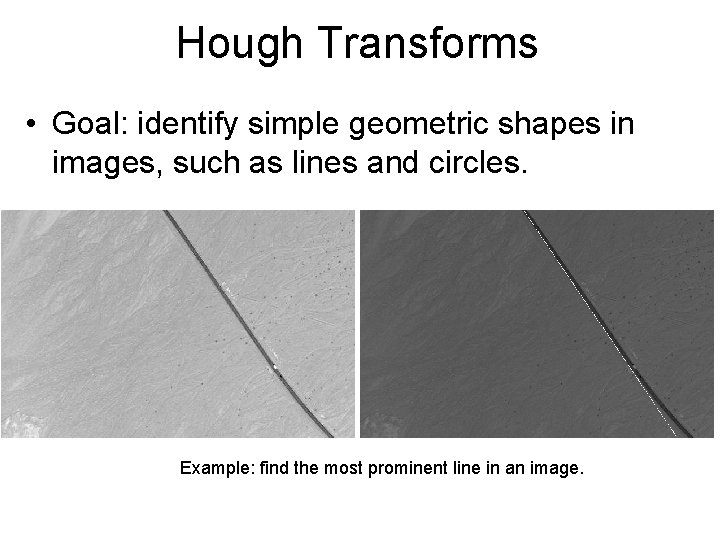 Hough Transforms

• Goal: identify simple geometric shapes in images, such as lines and circles.

Example: find the most prominent line in an image.